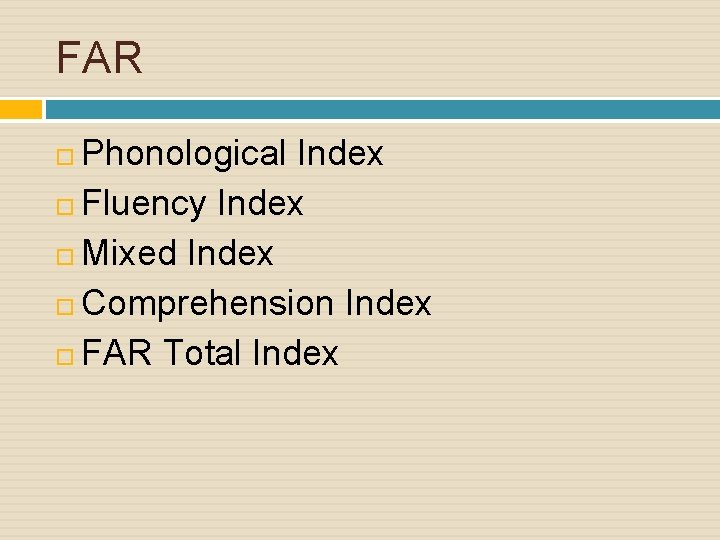 FAR

Phonological Index
Fluency Index
Mixed Index
Comprehension Index
FAR Total Index